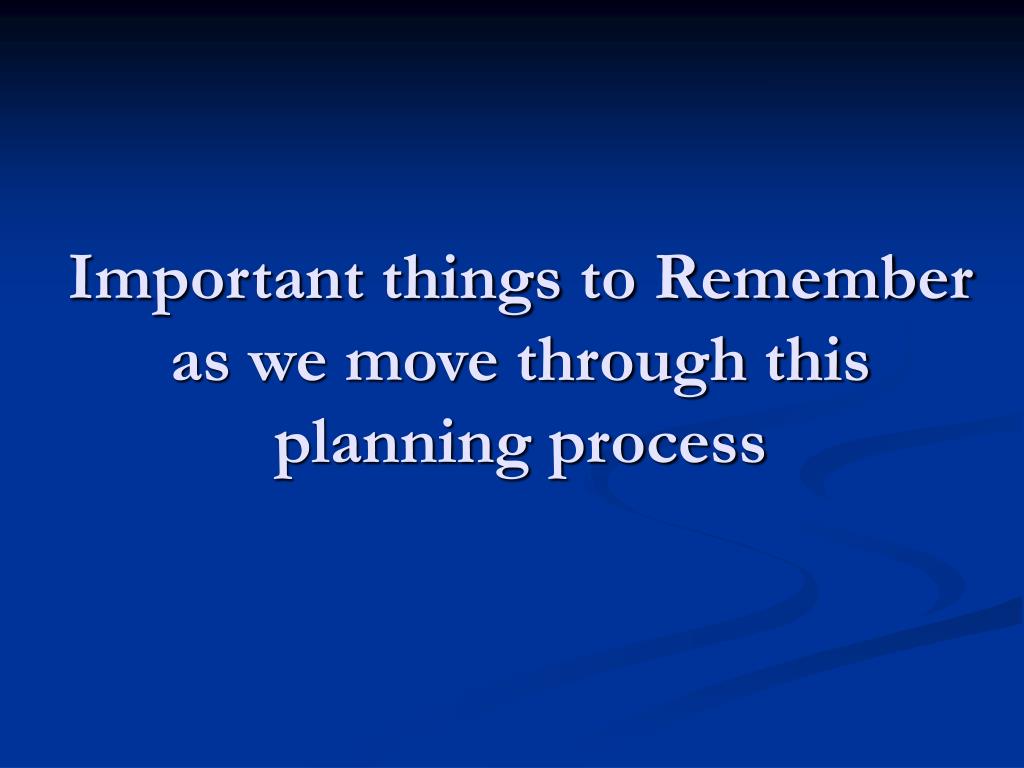 Important things to Remember as we move through this planning process